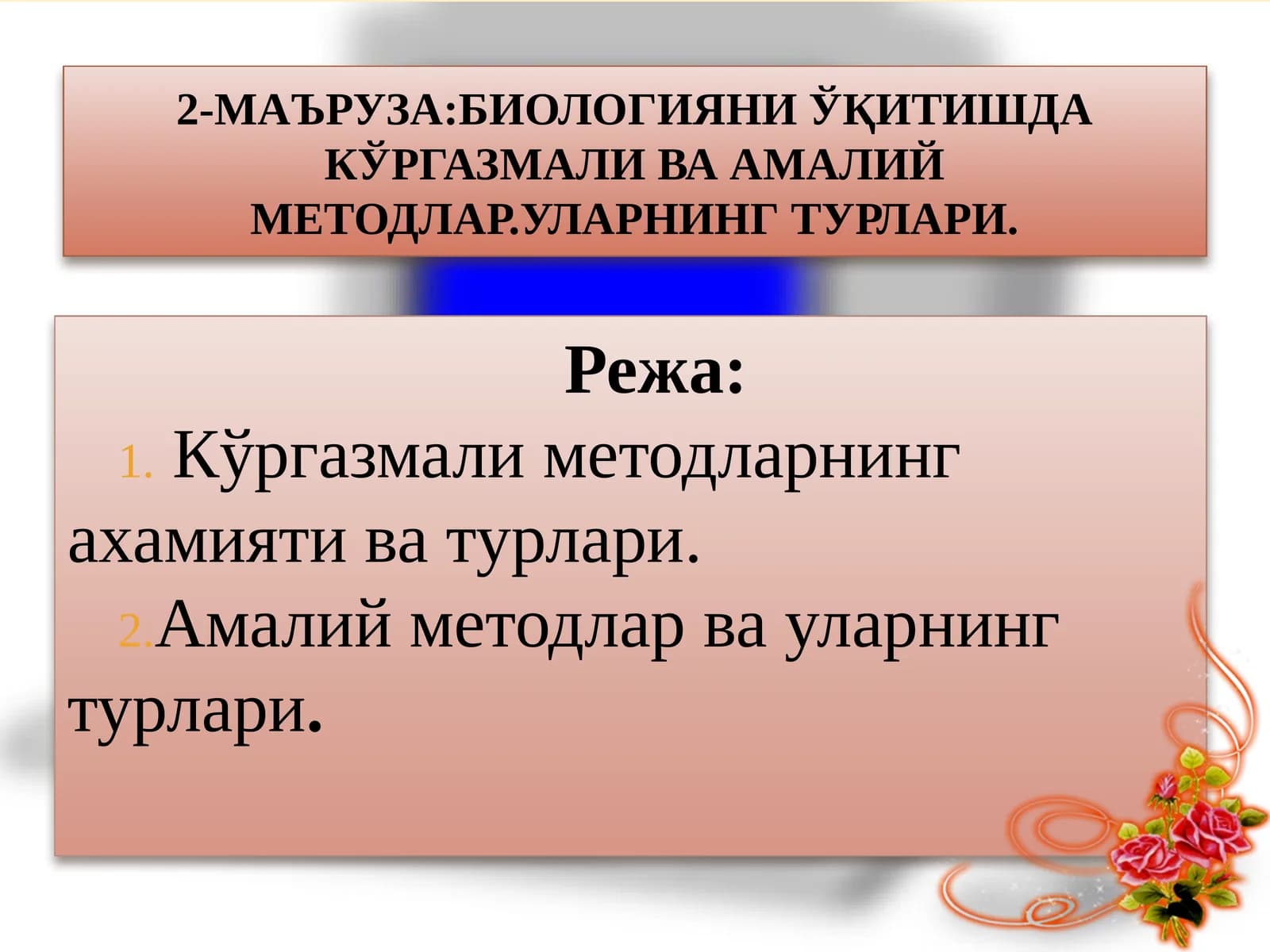 2-МАЪРУЗА:БИОЛОГИЯНИ ЎҚИТИШДА КЎРГАЗМАЛИ ВА АМАЛИЙ МЕТОДЛАР.УЛАРНИНГ ТУРЛАРИ.

Режа:

1. Кўргазмали методларнинг ахамияти ва турлари.

2.Амалий методлар ва уларнинг турлари.